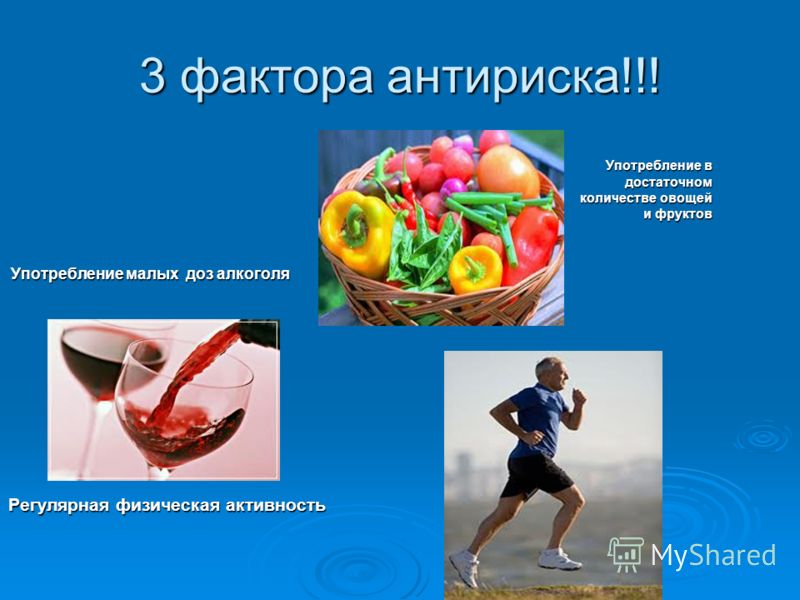 3 фактора антириска!!!

Употребление в достаточном количестве овощей и фруктов

Употребление малых доз алкоголя

Регулярная физическая активность

MyShared